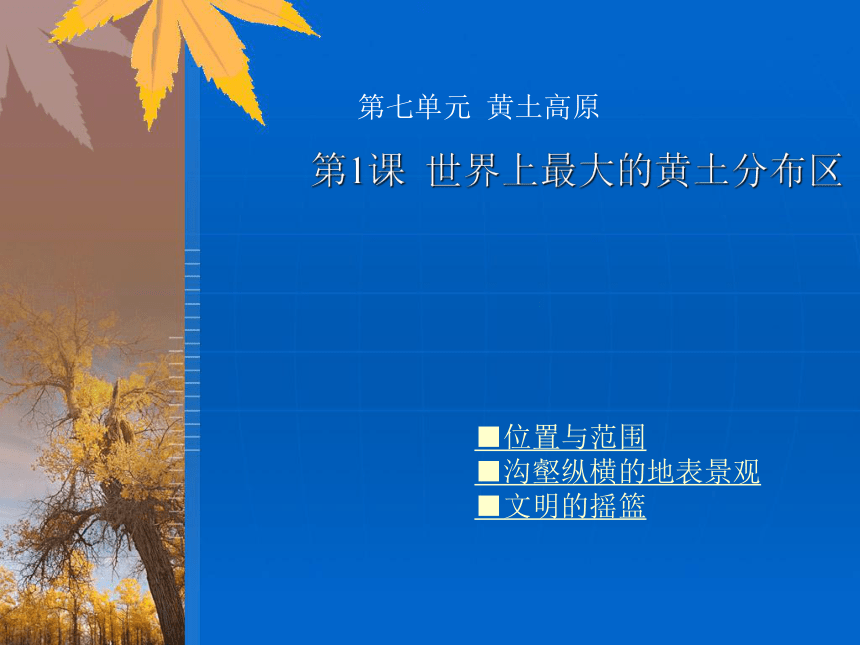 第七单元 黄土高原

第1课 世界上最大的黄土分布区

■位置与范围
■沟壑纵横的地表景观
■文明的摇篮